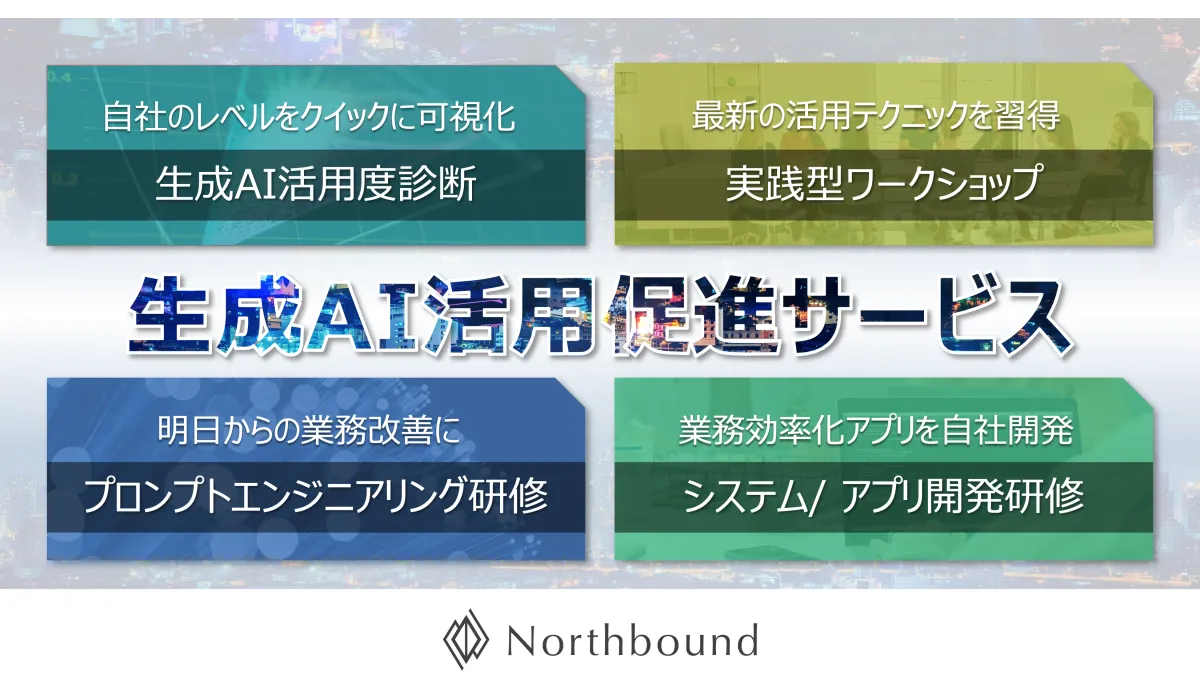 自社のレベルをクイックに可視化

生成AI活用度診断

最新の活用テクニックを習得

実践型ワークショップ

生成AI活用促進サービス

明日からの業務改善に

プロンプトエンジニアリング研修

業務効率化アプリを自社開発

システム/ アプリ開発研修

Northbound